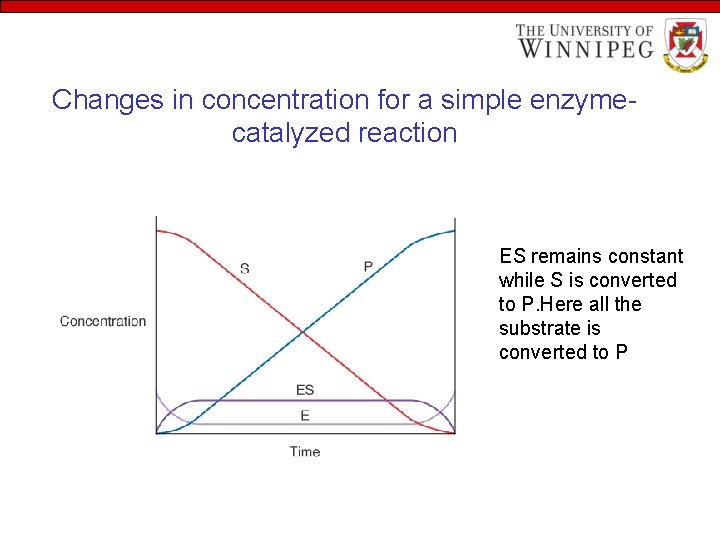 THE UNIVERSITY OF WINNIPEG

Changes in concentration for a simple enzyme-catalyzed reaction

Concentration

S

P

ES

E

Time

ES remains constant while S is converted to P.Here all the substrate is converted to P